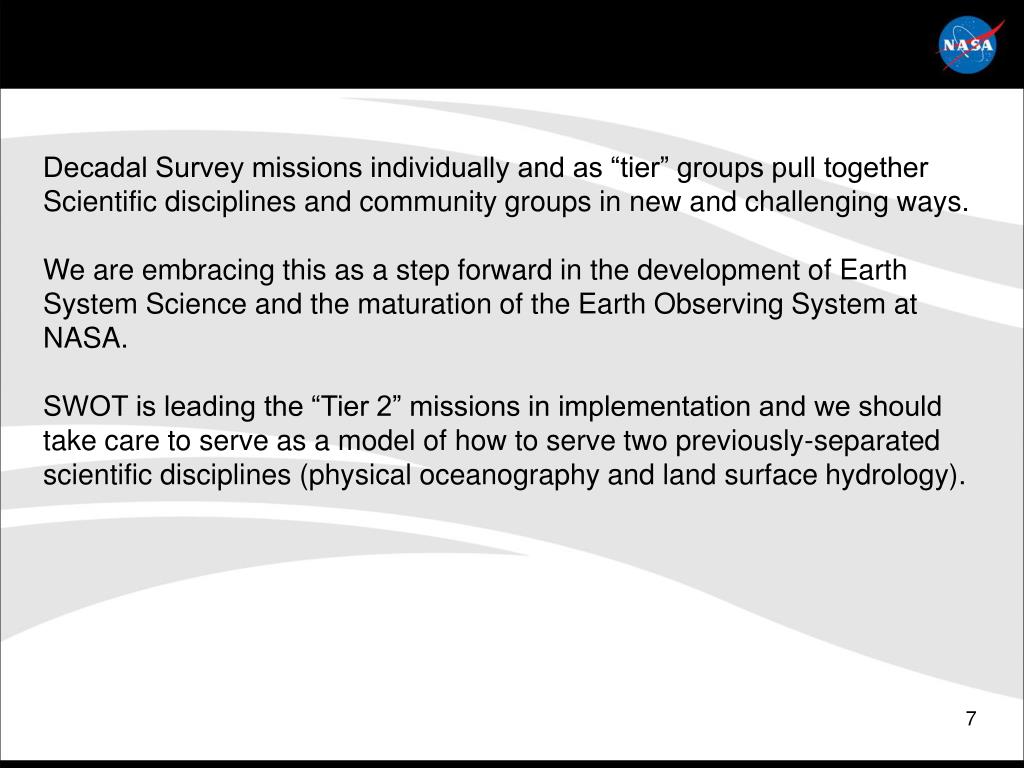 NASA

Decadal Survey missions individually and as “tier” groups pull together Scientific disciplines and community groups in new and challenging ways.

We are embracing this as a step forward in the development of Earth System Science and the maturation of the Earth Observing System at NASA.

SWOT is leading the “Tier 2” missions in implementation and we should take care to serve as a model of how to serve two previously-separated scientific disciplines (physical oceanography and land surface hydrology).

7